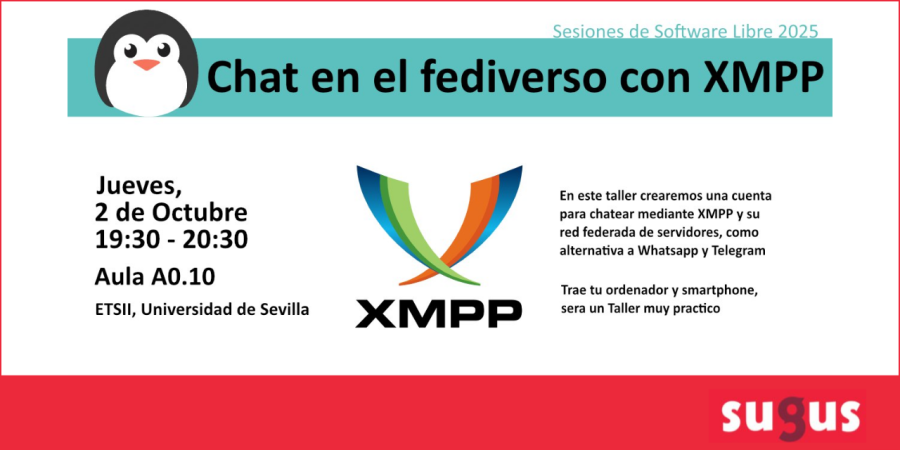 Sesiones de Software Libre 2025

Chat en el fediverso con XMPP

Jueves,
2 de Octubre
19:30 - 20:30

Aula A0.10

ETSII, Universidad de Sevilla

XMPP

En este taller crearemos una cuenta para chatear mediante XMPP y su red federada de servidores, como alternativa a Whatsapp y Telegram

Trae tu ordenador y smartphone, sera un Taller muy practico

sugus